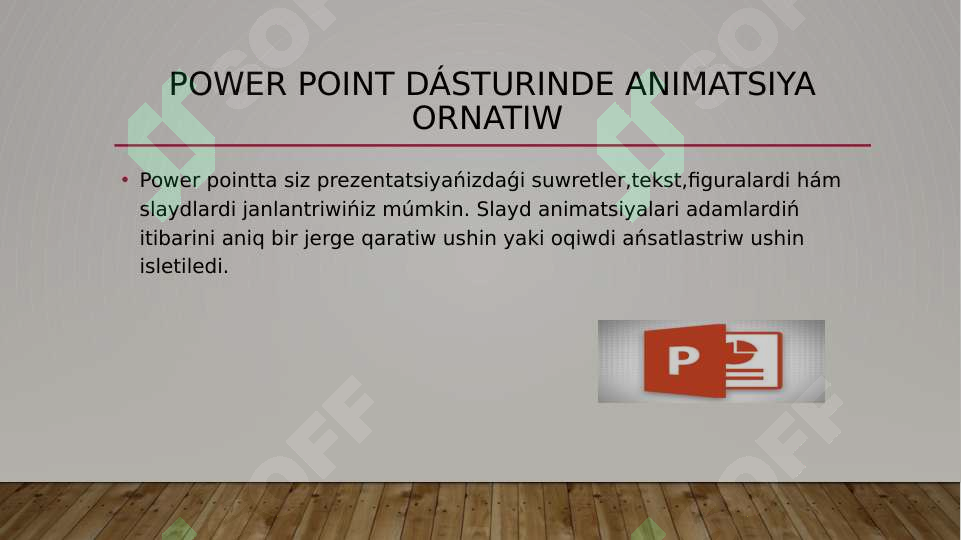 POWER POINT DÁSTURINDE ANIMATSIYA ORNATIW

• Power pointta siz prezentatsiyańizdaǵi suwretler,tekst,figuralardi hám slaydlardi janlantriwińiz múmkin. Slayd animatsiyalari adamlardiń itibarini aniq bir jerge qaratiw ushin yaki oqiwdi ańsatlastriw ushin isletiledi.

P